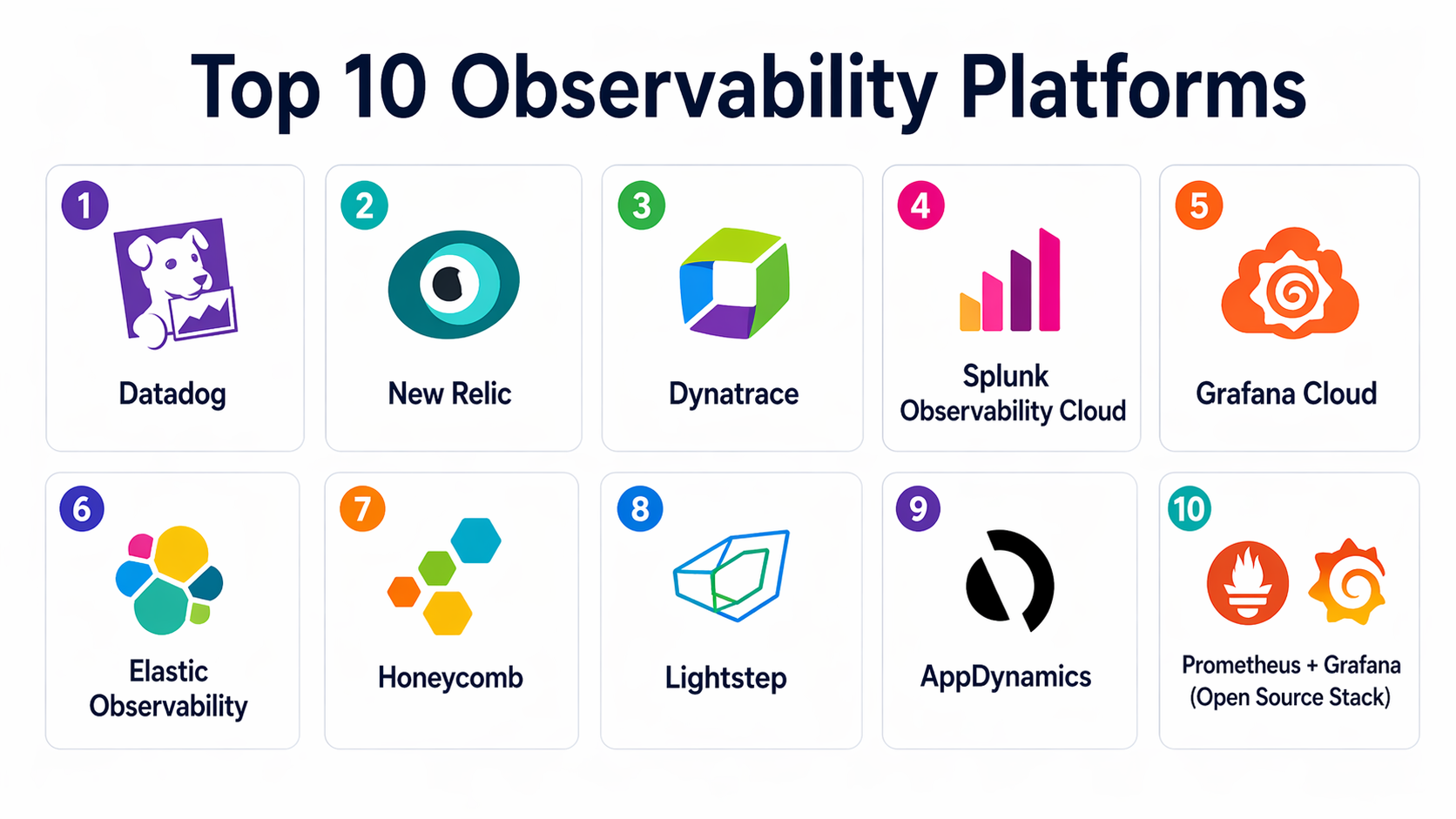 Top 10 Observability Platforms

1
Datadog

2
New Relic

3
Dynatrace

4
Splunk Observability Cloud

5
Grafana Cloud

6
Elastic Observability

7
Honeycomb

8
Lightstep

9
AppDynamics

10
Prometheus + Grafana (Open Source Stack)